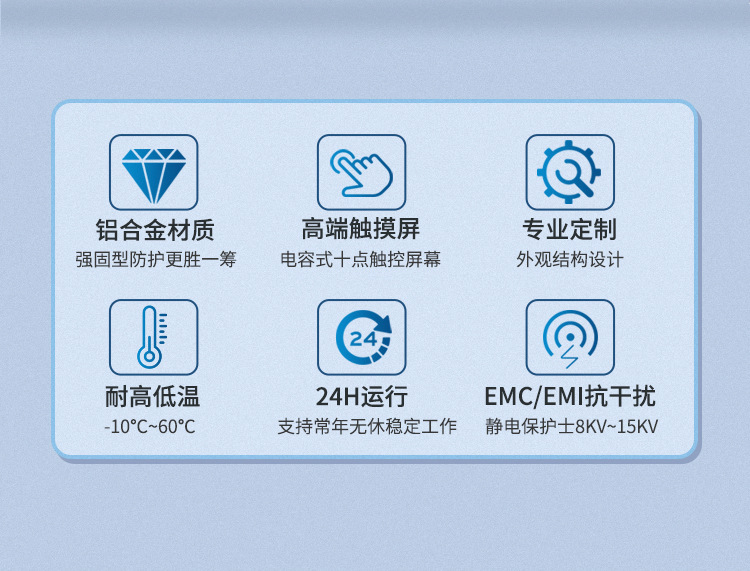 铝合金材质
强固型防护更胜一筹

高端触摸屏
电容式十点触控屏幕

专业定制
外观结构设计

24

耐高低温
-10°C~60°C

24H运行
支持常年无休稳定工作

EMC/EMI抗干扰
静电保护士8KV~15KV